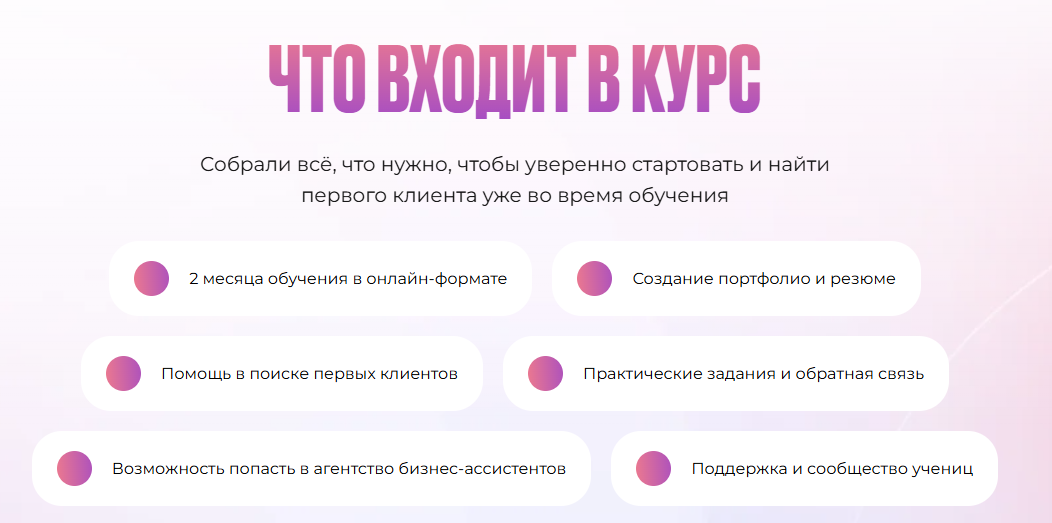 ЧТО ВХОДИТ В КУРС

Собрали всё, что нужно, чтобы уверенно стартовать и найти первого клиента уже во время обучения

2 месяца обучения в онлайн-формате

Создание портфолио и резюме

Помощь в поиске первых клиентов

Практические задания и обратная связь

Возможность попасть в агентство бизнес-ассистентов

Поддержка и сообщество учениц